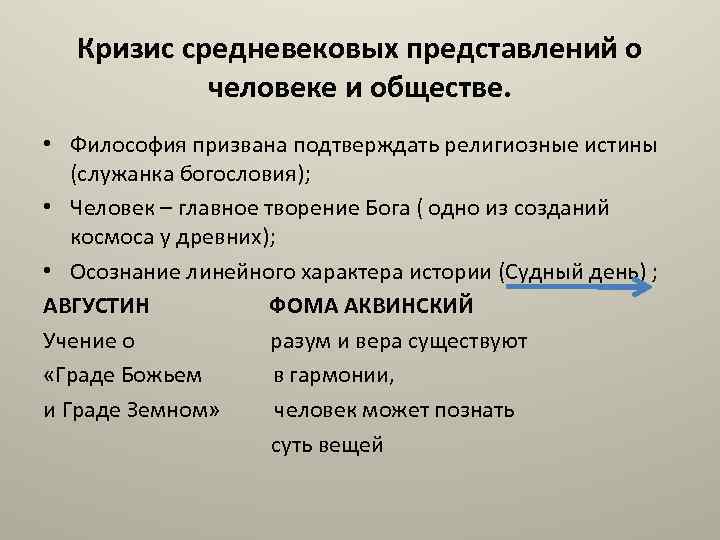 Кризис средневековых представлений о человеке и обществе.

• Философия призвана подтверждать религиозные истины (служанка богословия);
• Человек – главное творение Бога ( одно из созданий космоса у древних);
• Осознание линейного характера истории (Судный день) ;

АВГУСТИН
Учение о «Граде Божьем и Граде Земном»

ФОМА АКВИНСКИЙ
разум и вера существуют в гармонии, человек может познать суть вещей